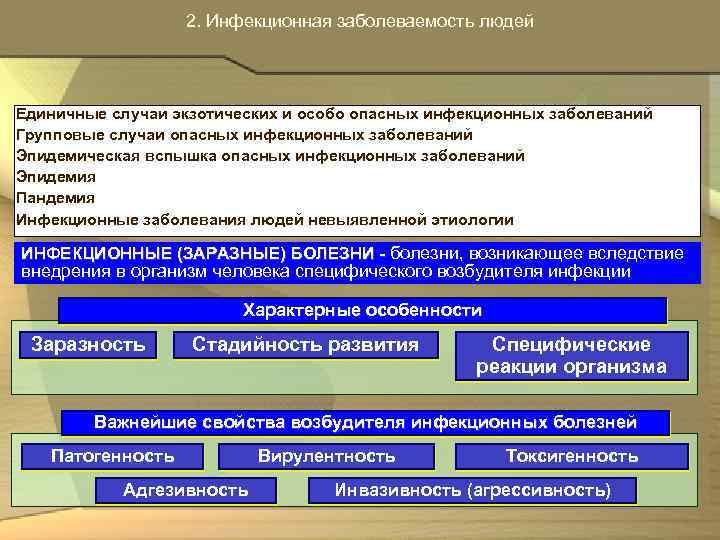 2. Инфекционная заболеваемость людей

Единичные случаи экзотических и особо опасных инфекционных заболеваний
Групповые случаи опасных инфекционных заболеваний
Эпидемическая вспышка опасных инфекционных заболеваний
Эпидемия
Пандемия
Инфекционные заболевания людей невыявленной этиологии

ИНФЕКЦИОННЫЕ (ЗАРАЗНЫЕ) БОЛЕЗНИ - болезни, возникающее вследствие внедрения в организм человека специфического возбудителя инфекции

Характерные особенности

Заразность

Стадийность развития

Специфические реакции организма

Важнейшие свойства возбудителя инфекционных болезней

Патогенность

Вирулентность

Токсигенность

Адгезивность

Инвазивность (агрессивность)